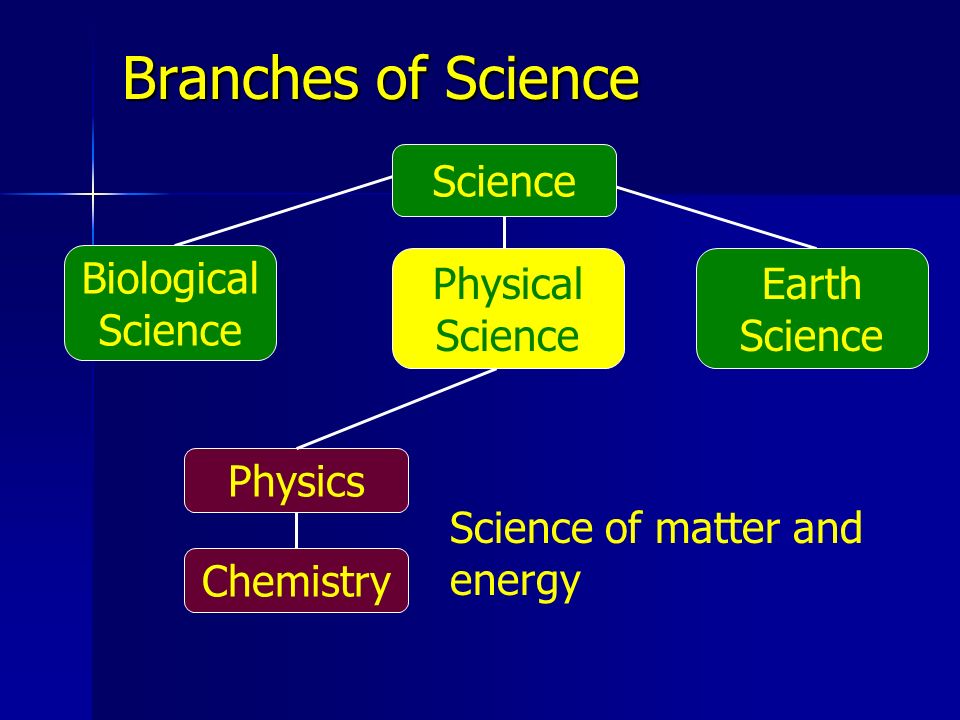 Branches of Science

Science

Biological Science

Physical Science

Earth Science

Physics

Chemistry

Science of matter and energy